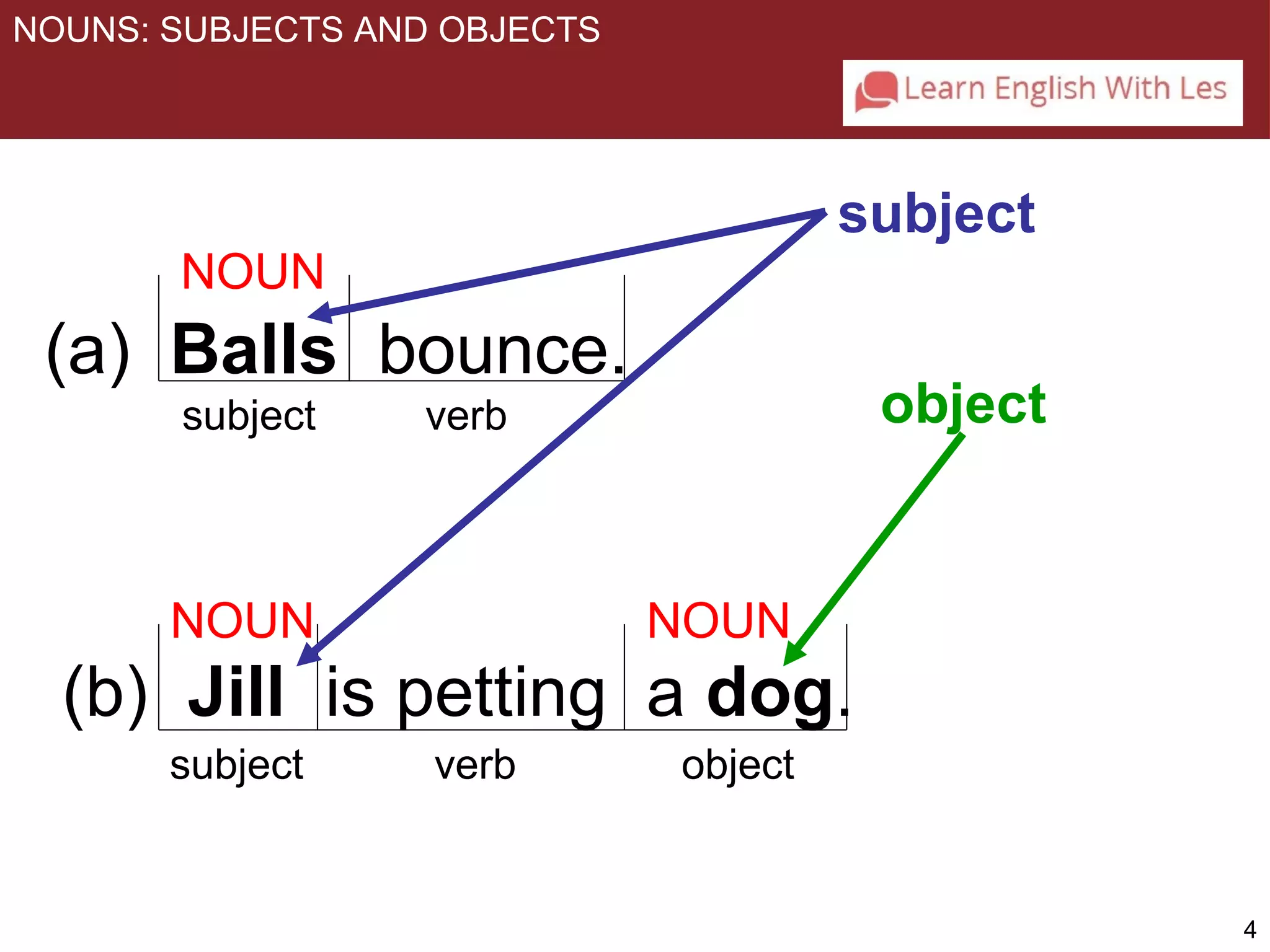 NOUNS: SUBJECTS AND OBJECTS

Learn English With Les

subject

NOUN

(a) Balls bounce.

subject verb

object

NOUN NOUN

(b) Jill is petting a dog.

subject verb object

4